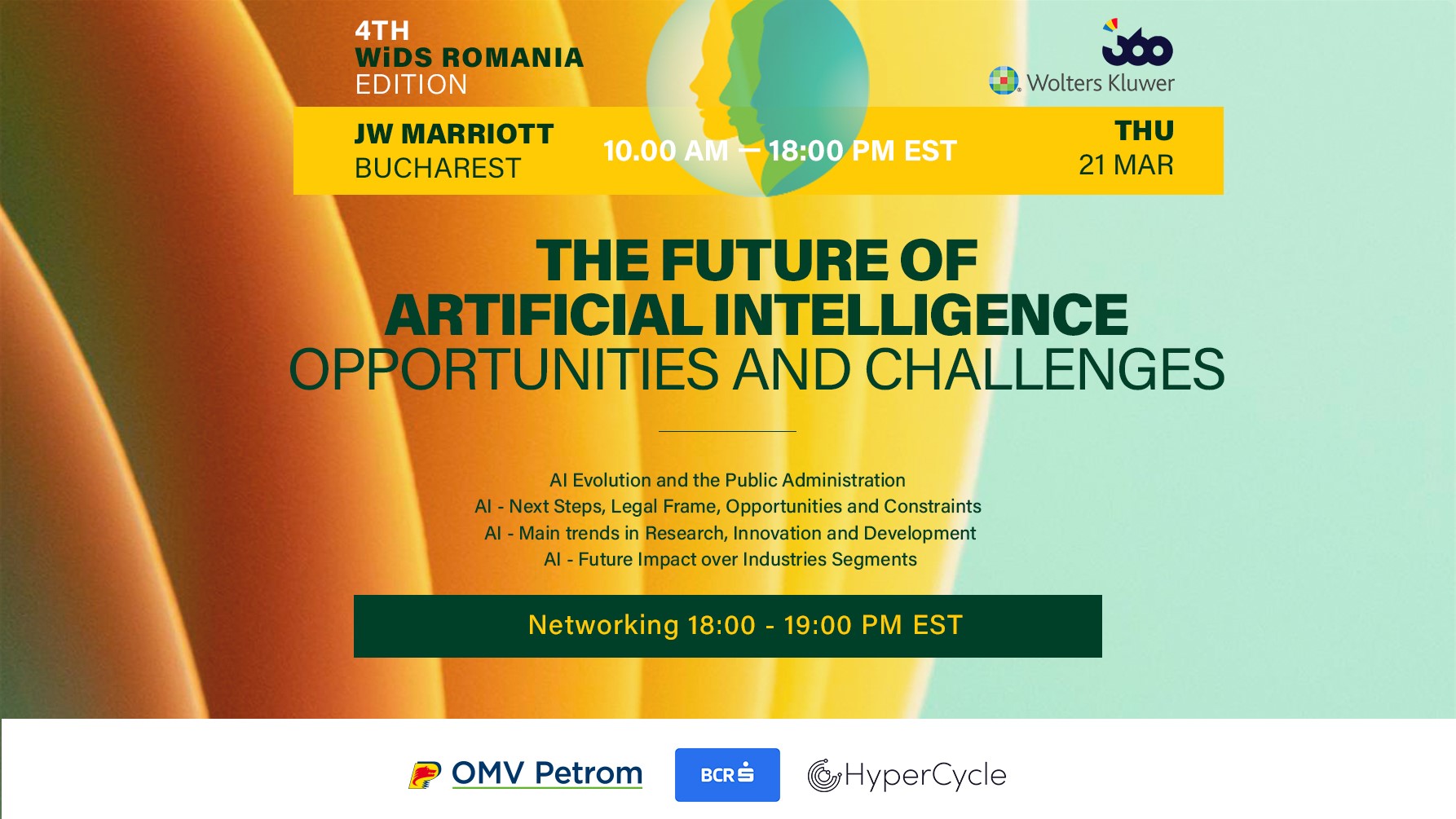 4TH
WiDS ROMANIA
EDITION

360
Wolters Kluwer

JW MARRIOTT
BUCHAREST

10.00 AM — 18:00 PM EST

THU
21 MAR

THE FUTURE OF
ARTIFICIAL INTELLIGENCE
OPPORTUNITIES AND CHALLENGES

AI Evolution and the Public Administration
AI - Next Steps, Legal Frame, Opportunities and Constraints
AI - Main trends in Research, Innovation and Development
AI - Future Impact over Industries Segments

Networking 18:00 - 19:00 PM EST

OMV Petrom
BCR
HyperCycle